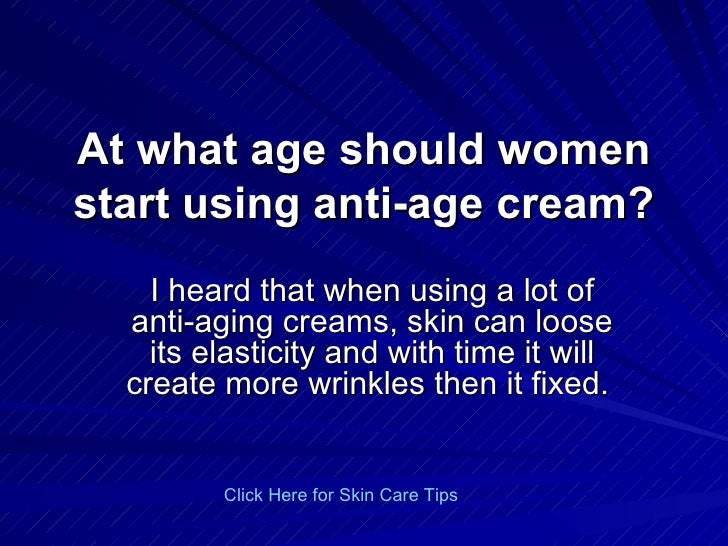 At what age should women start using anti-age cream?

I heard that when using a lot of anti-aging creams, skin can loose its elasticity and with time it will create more wrinkles then it fixed.

Click Here for Skin Care Tips